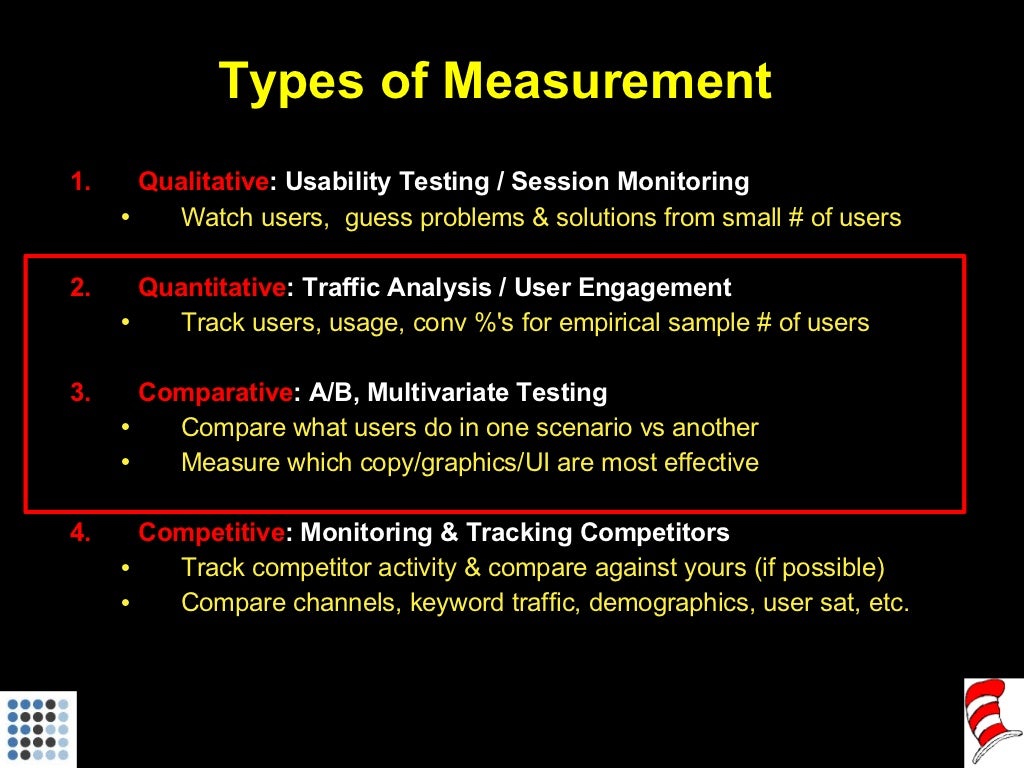 Types of Measurement

1. Qualitative: Usability Testing / Session Monitoring
• Watch users, guess problems & solutions from small # of users

2. Quantitative: Traffic Analysis / User Engagement
• Track users, usage, conv %'s for empirical sample # of users

3. Comparative: A/B, Multivariate Testing
• Compare what users do in one scenario vs another
• Measure which copy/graphics/UI are most effective

4. Competitive: Monitoring & Tracking Competitors
• Track competitor activity & compare against yours (if possible)
• Compare channels, keyword traffic, demographics, user sat, etc.